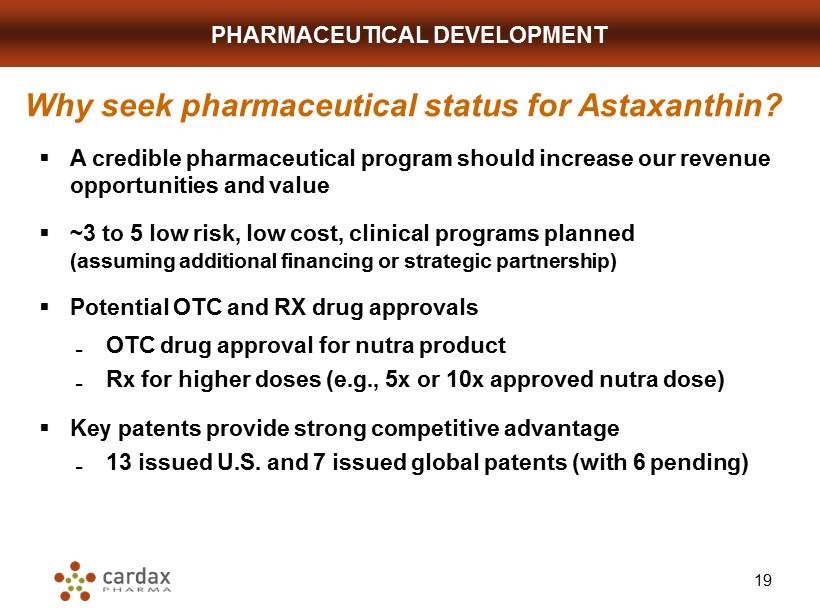 PHARMACEUTICAL DEVELOPMENT

Why seek pharmaceutical status for Astaxanthin?

▪ A credible pharmaceutical program should increase our revenue opportunities and value

▪ ~3 to 5 low risk, low cost, clinical programs planned (assuming additional financing or strategic partnership)

▪ Potential OTC and RX drug approvals

- OTC drug approval for nutra product
- Rx for higher doses (e.g., 5x or 10x approved nutra dose)

▪ Key patents provide strong competitive advantage

- 13 issued U.S. and 7 issued global patents (with 6 pending)

cardax PHARMA

19